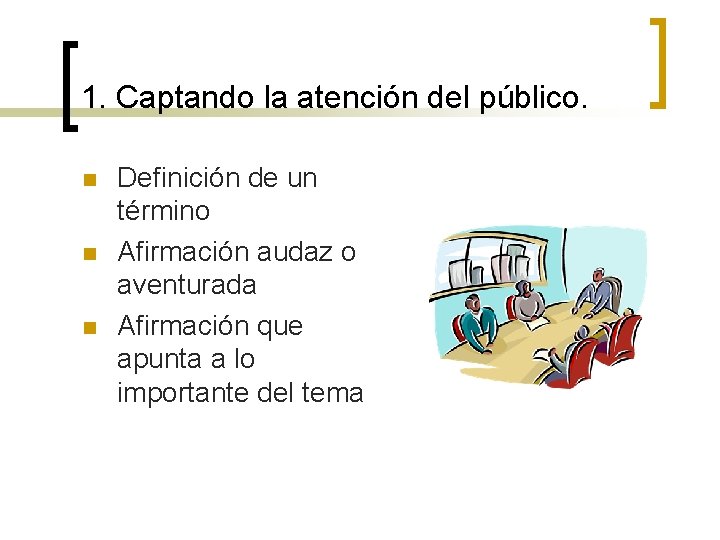 1. Captando la atención del público.

- Definición de un término
- Afirmación audaz o aventurada
- Afirmación que apunta a lo importante del tema